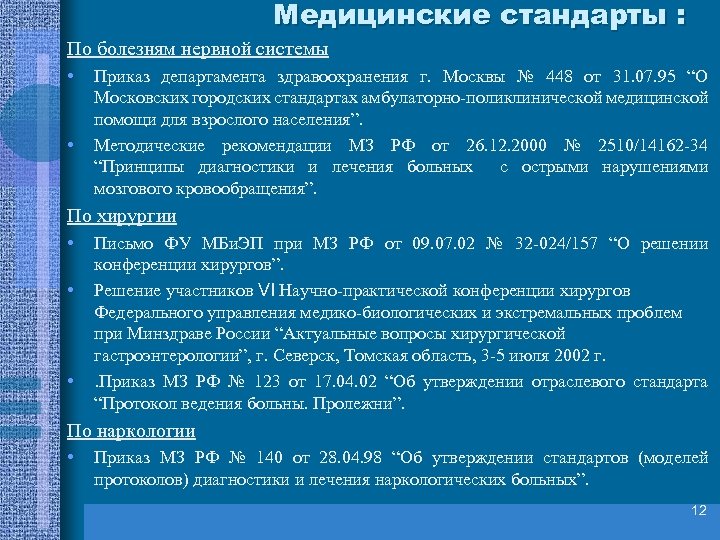 Медицинские стандарты :

По болезням нервной системы

• Приказ департамента здравоохранения г. Москвы № 448 от 31.07.95 “О Московских городских стандартах амбулаторно-поликлинической медицинской помощи для взрослого населения”.

• Методические рекомендации МЗ РФ от 26.12.2000 № 2510/14162-34 “Принципы диагностики и лечения больных с острыми нарушениями мозгового кровообращения”.

По хирургии

• Письмо ФУ МБиЭП при МЗ РФ от 09.07.02 № 32-024/157 “О решении конференции хирургов”.

• Решение участников VI Научно-практической конференции хирургов Федерального управления медико-биологических и экстремальных проблем при Минздраве России “Актуальные вопросы хирургической гастроэнтерологии”, г. Северск, Томская область, 3-5 июля 2002 г.

• .Приказ МЗ РФ № 123 от 17.04.02 “Об утверждении отраслевого стандарта “Протокол ведения больны. Пролежни”.

По наркологии

• Приказ МЗ РФ № 140 от 28.04.98 “Об утверждении стандартов (моделей протоколов) диагностики и лечения наркологических больных”.

12